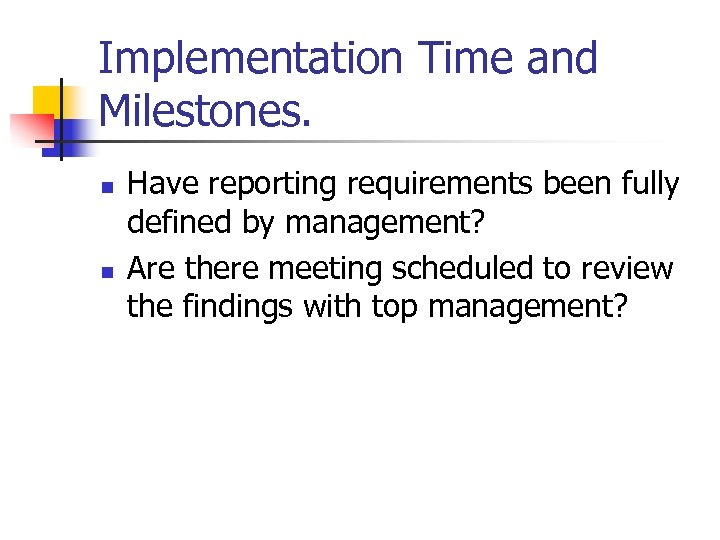 Implementation Time and Milestones.

- Have reporting requirements been fully defined by management?
- Are there meeting scheduled to review the findings with top management?